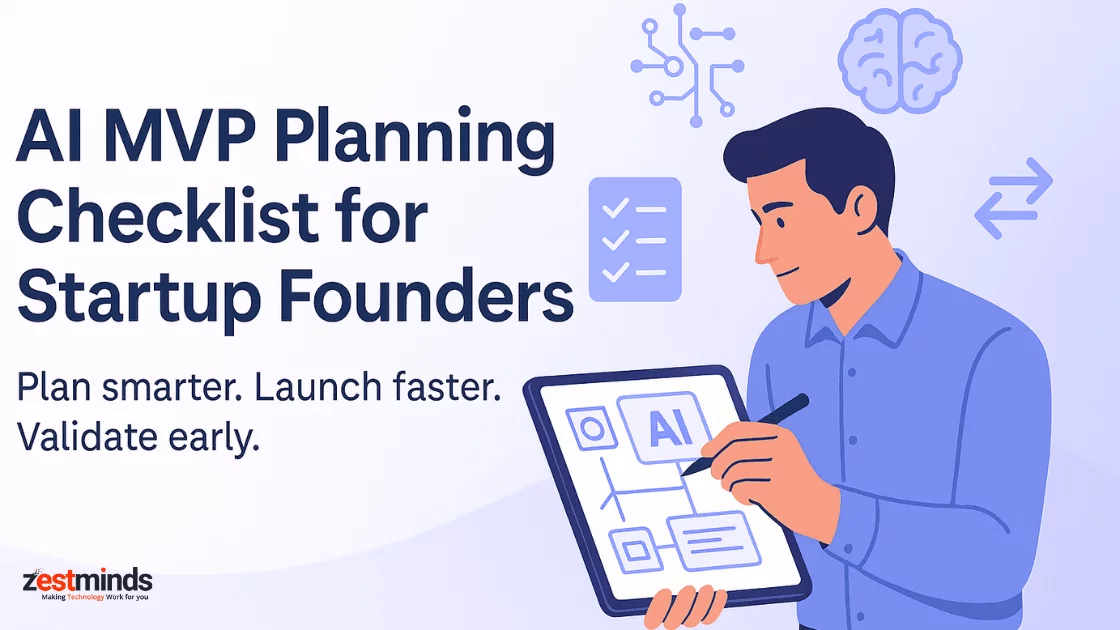 AI MVP Planning Checklist for Startup Founders

Plan smarter. Launch faster. Validate early.

AI

zestminds
Making Technology Work for you